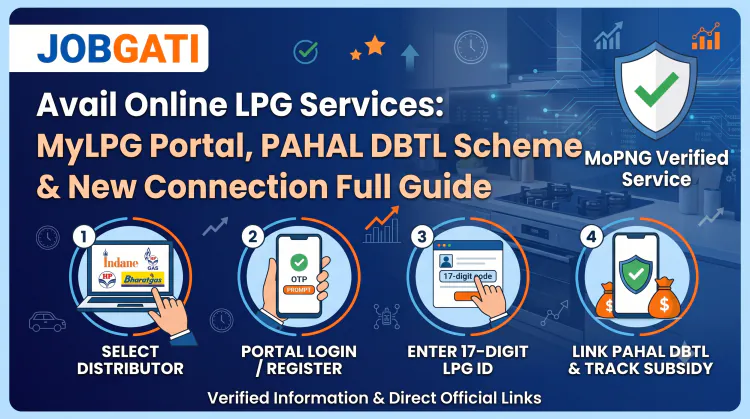 JOBGATI

Avail Online LPG Services: MyLPG Portal, PAHAL DBTL Scheme & New Connection Full Guide

MoPNG Verified Service

1
Indane
GAS
HP
Bharatgas
SELECT DISTRIBUTOR

2
OTP
PROMPT
PORTAL LOGIN / REGISTER

3
17-digit code
ENTER 17-DIGIT LPG ID

4
$
$
LINK PAHAL DBTL & TRACK SUBSIDY

Verified Information & Direct Official Links